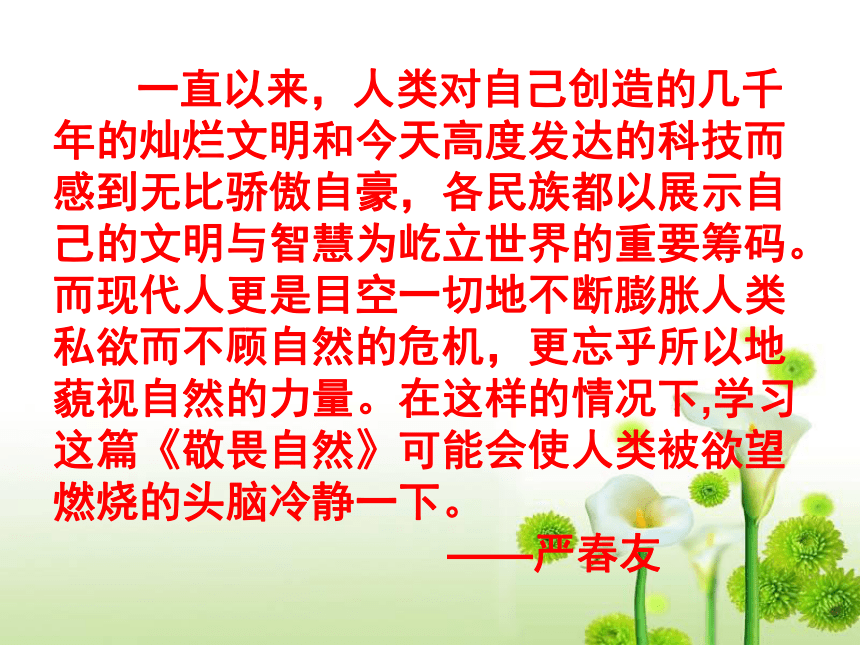 一直以来，人类对自己创造的几千年的灿烂文明和今天高度发达的科技而感到无比骄傲自豪，各民族都以展示自己的文明与智慧为屹立世界的重要筹码。而现代人更是目空一切地不断膨胀人类私欲而不顾自然的危机，更忘乎所以地藐视自然的力量。在这样的情况下,学习这篇《敬畏自然》可能会使人类被欲望燃烧的头脑冷静一下。

——严春友